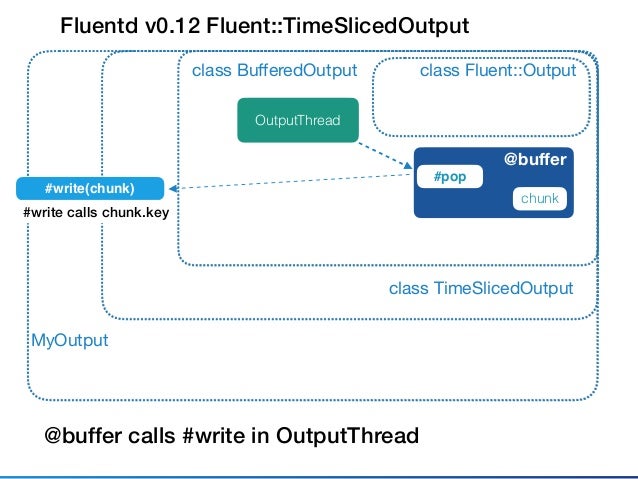 Fluentd v0.12 Fluent::TimeSlicedOutput

class BufferedOutput

class Fluent::Output

OutputThread

@buffer

#pop

chunk

#write(chunk)

#write calls chunk.key

class TimeSlicedOutput

MyOutput

@buffer calls #write in OutputThread